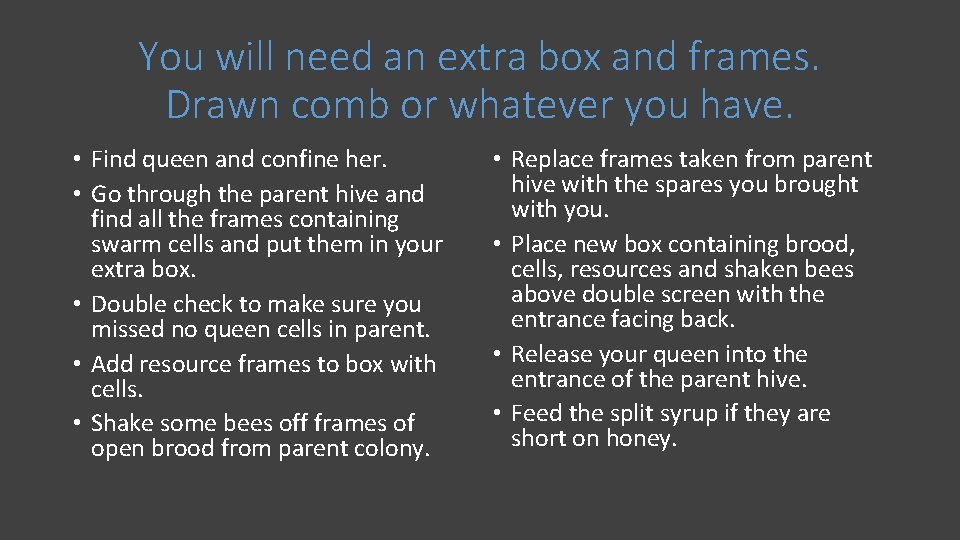 You will need an extra box and frames. Drawn comb or whatever you have.

• Find queen and confine her.
• Go through the parent hive and find all the frames containing swarm cells and put them in your extra box.
• Double check to make sure you missed no queen cells in parent.
• Add resource frames to box with cells.
• Shake some bees off frames of open brood from parent colony.

• Replace frames taken from parent hive with the spares you brought with you.
• Place new box containing brood, cells, resources and shaken bees above double screen with the entrance facing back.
• Release your queen into the entrance of the parent hive.
• Feed the split syrup if they are short on honey.